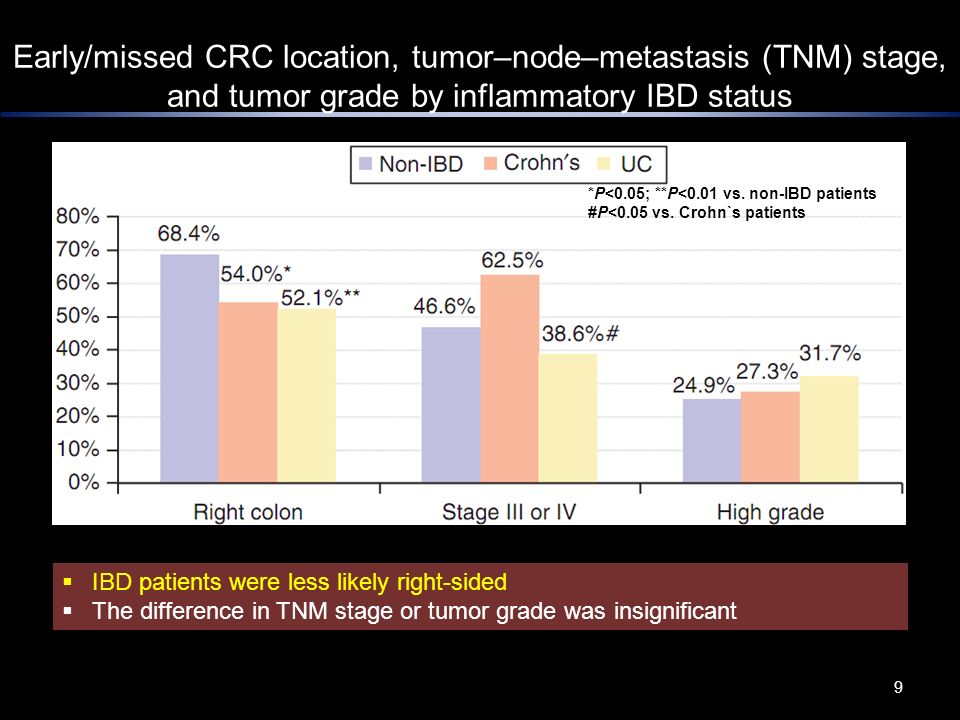 Early/missed CRC location, tumor–node–metastasis (TNM) stage, and tumor grade by inflammatory IBD status

Non-IBD Crohn's UC

*P<0.05; **P<0.01 vs. non-IBD patients
#P<0.05 vs. Crohn`s patients

80%
70%
60%
50%
40%
30%
20%
10%
0%

68.4%
54.0%*
52.1%**
46.6%
62.5%
38.6%#
24.9%
27.3%
31.7%

Right colon
Stage III or IV
High grade

▪ IBD patients were less likely right-sided
▪ The difference in TNM stage or tumor grade was insignificant

9